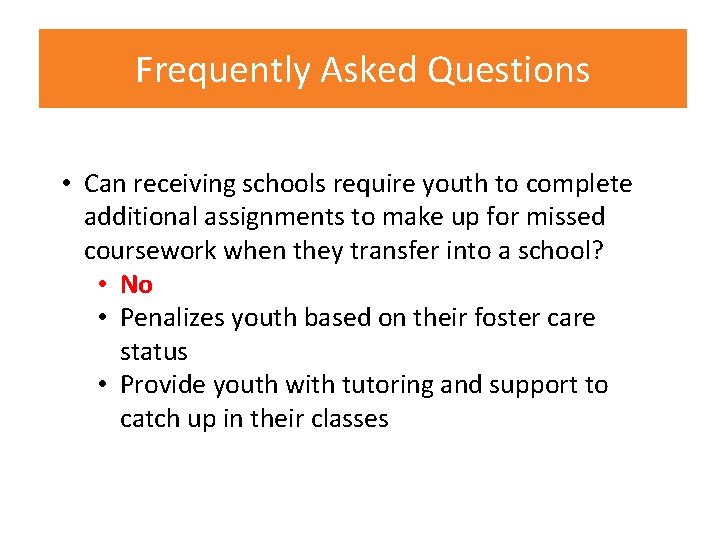 Frequently Asked Questions

• Can receiving schools require youth to complete additional assignments to make up for missed coursework when they transfer into a school?
• No
• Penalizes youth based on their foster care status
• Provide youth with tutoring and support to catch up in their classes